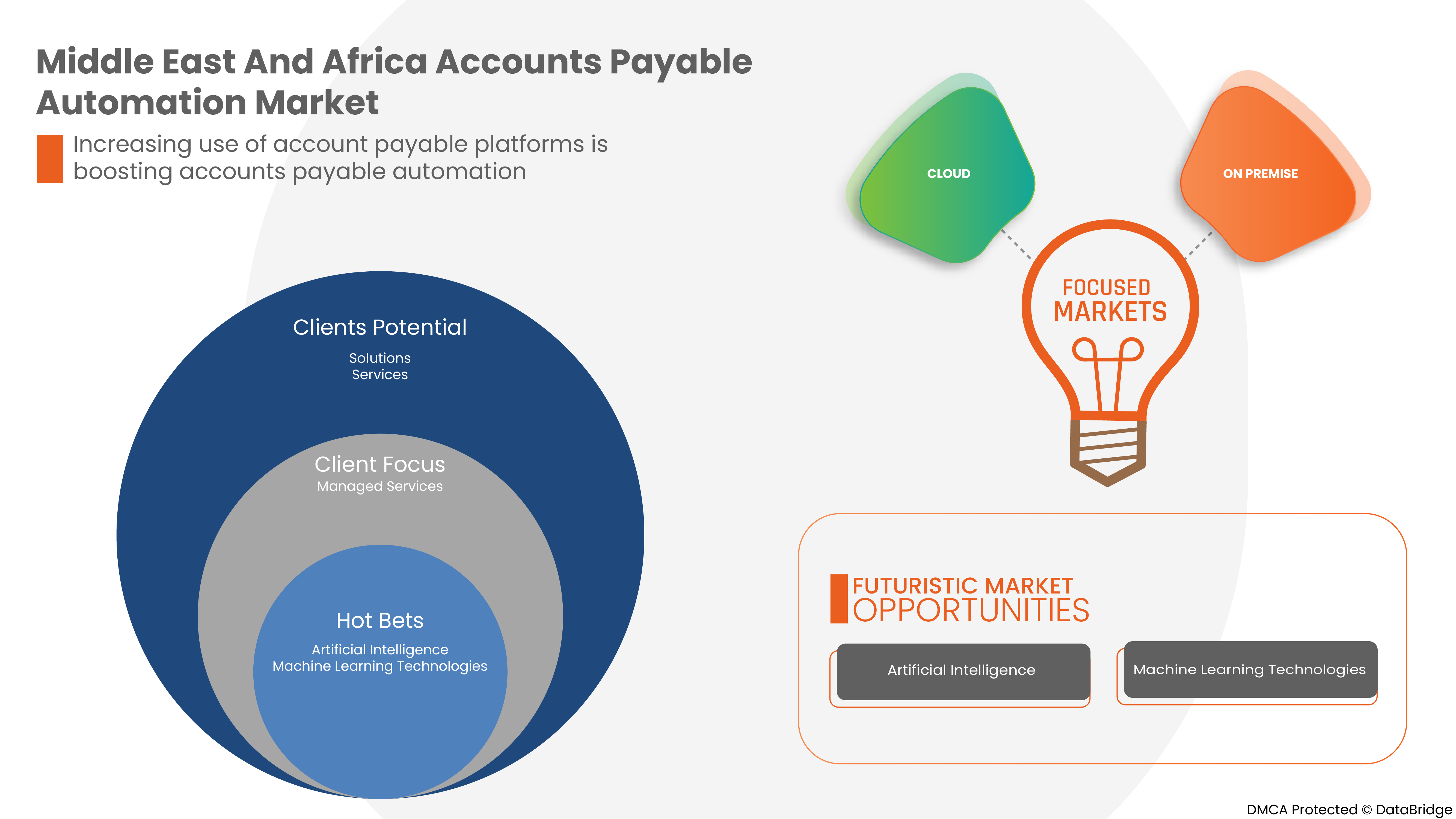 Middle East And Africa Accounts Payable Automation Market

Increasing use of account payable platforms is boosting accounts payable automation

Clients Potential

Solutions
Services

Client Focus
Managed Services

Hot Bets

Artificial Intelligence
Machine Learning Technologies

CLOUD

ON PREMISE

FOCUSED MARKETS

FUTURISTIC MARKET OPPORTUNITIES

Artificial Intelligence

Machine Learning Technologies

DMCA Protected © DataBridge